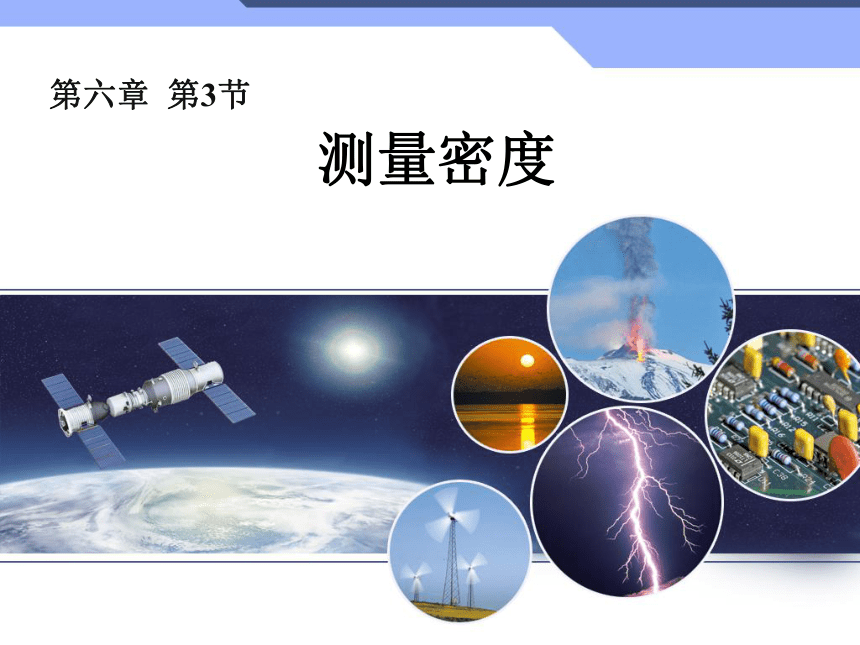 第六章 第3节

测量密度